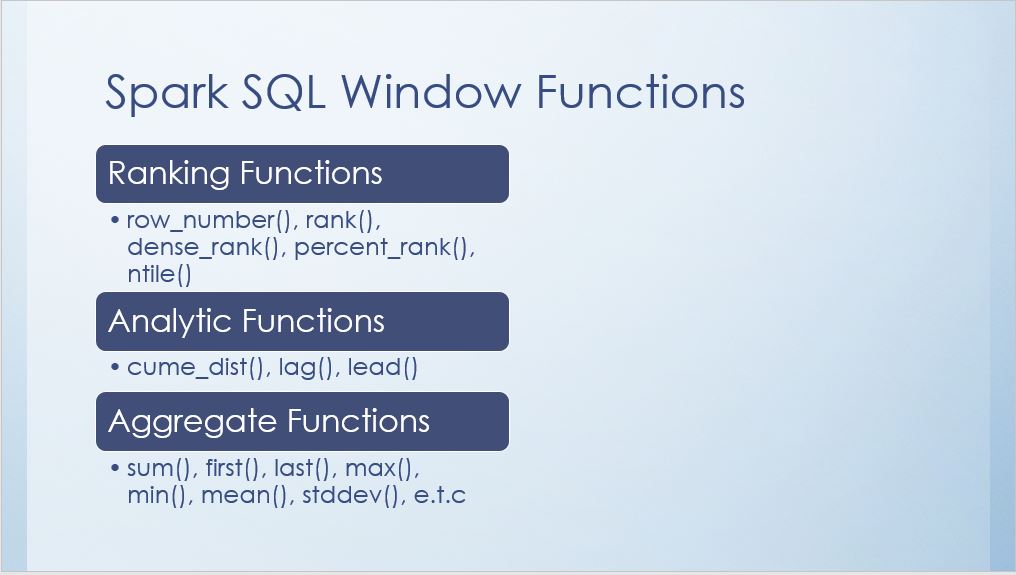 Spark SQL Window Functions

Ranking Functions

• row_number(), rank(), dense_rank(), percent_rank(), ntile()

Analytic Functions

• cume_dist(), lag(), lead()

Aggregate Functions

• sum(), first(), last(), max(), min(), mean(), stddev(), e.t.c